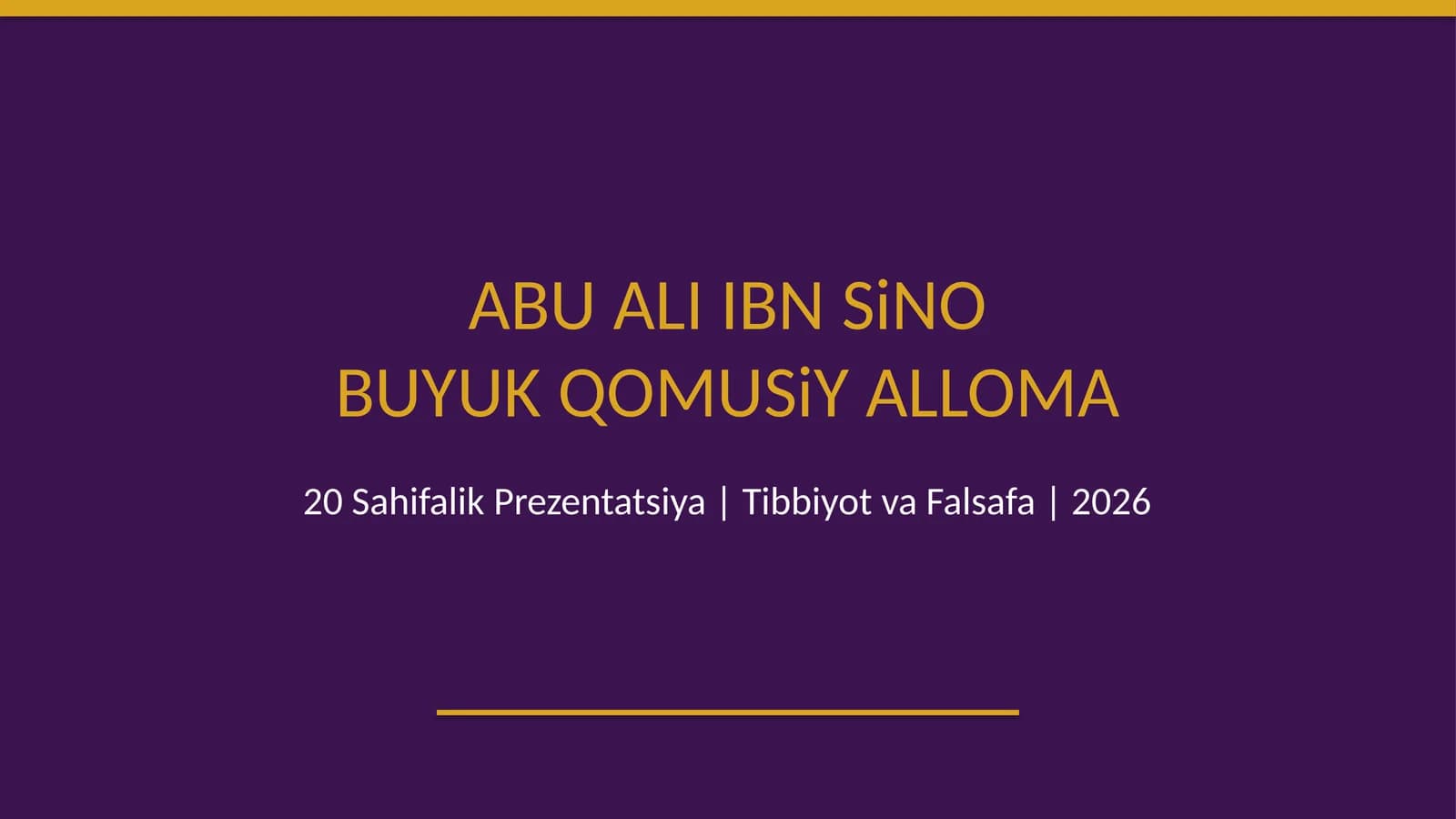 ABU ALI IBN SiNO
BUYUK QOMUSiY ALLOMA

20 Sahifalik Prezentatsiya | Tibbiyot va Falsafa | 2026